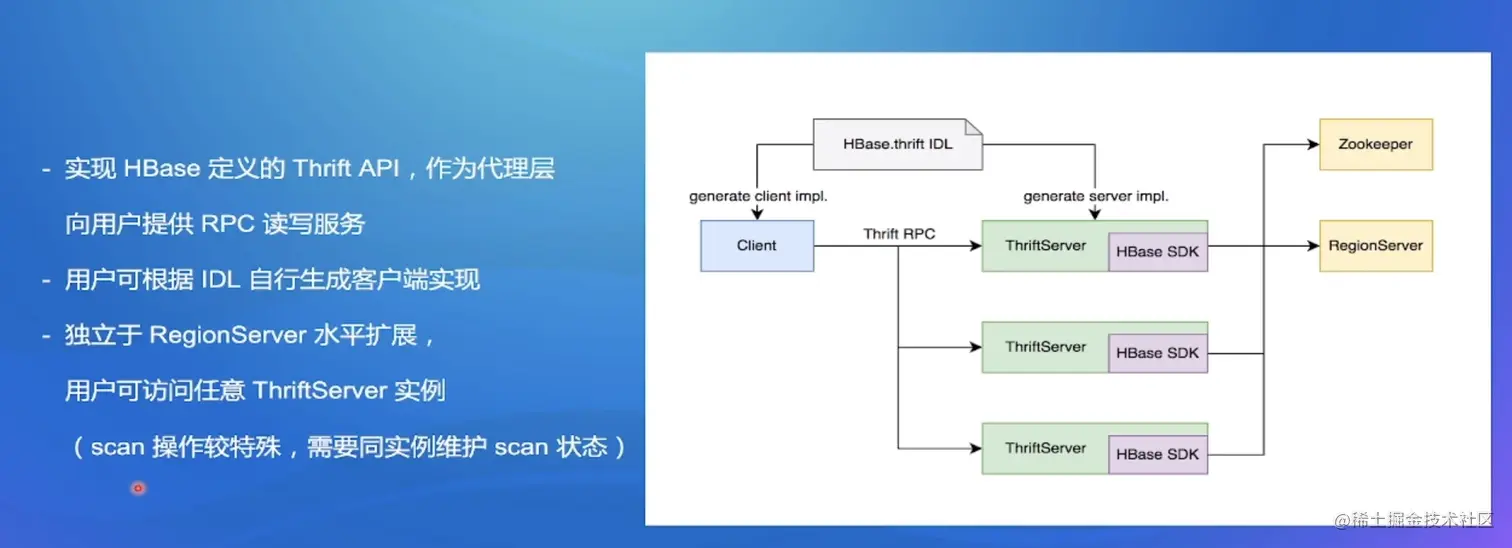 - 实现 HBase 定义的 Thrift API，作为代理层向用户提供 RPC 读写服务

- 用户可根据 IDL 自行生成客户端实现

- 独立于 RegionServer 水平扩展，用户可访问任意 ThriftServer 实例（scan 操作较特殊，需要同实例维护 scan 状态）

HBase.thrift IDL

generate client impl.

generate server impl.

Client

Thrift RPC

ThriftServer

HBase SDK

ThriftServer

HBase SDK

ThriftServer

HBase SDK

Zookeeper

RegionServer

@稀土掘金技术社区